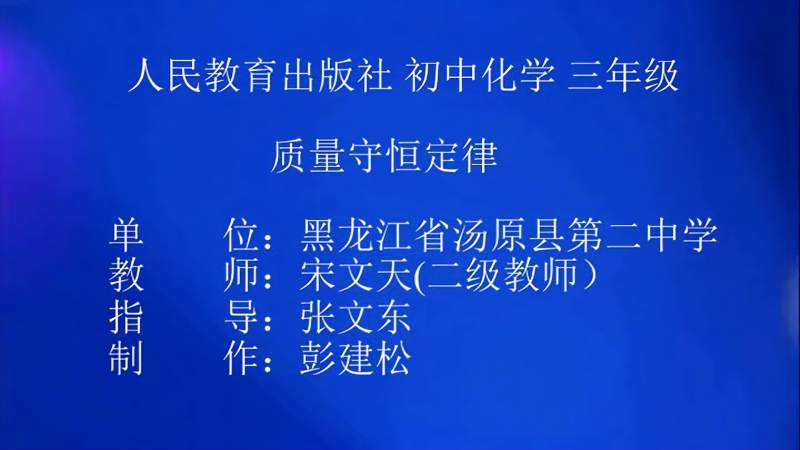 人民教育出版社 初中化学 三年级

质量守恒定律

单　　位：黑龙江省汤原县第二中学
教　　师：宋文天(二级教师）
指　　导：张文东
制　　作：彭建松